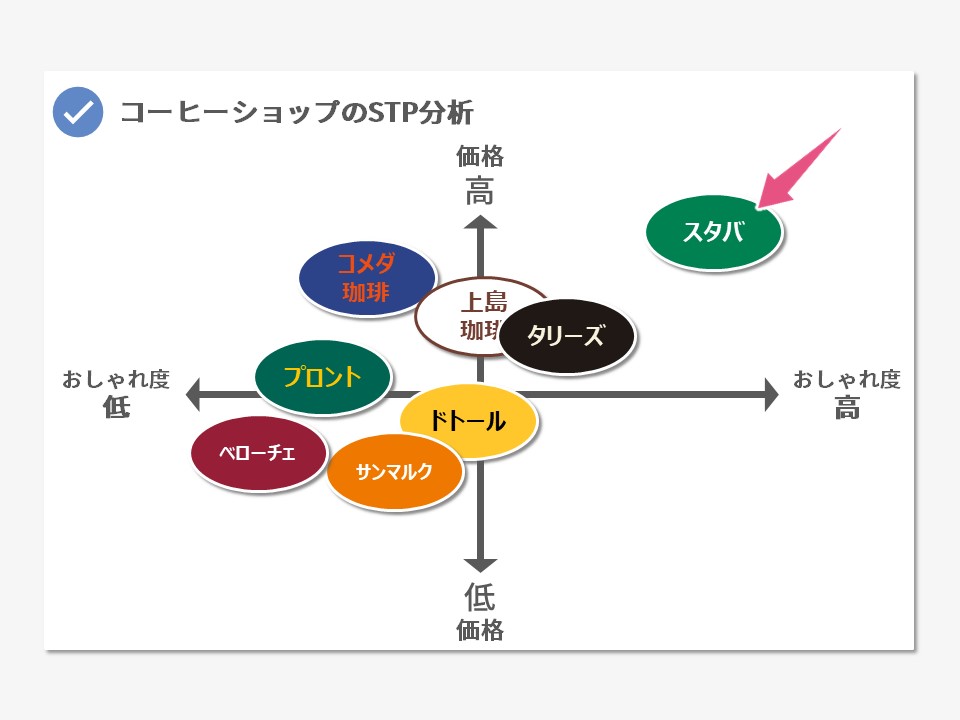 コーヒーショップのSTP分析

価格
高

スタバ

コメダ
珈琲

上島
珈琲

タリーズ

おしゃれ度
低

プロント

おしゃれ度
高

ドトール

ベローチェ

サンマルク

低
価格